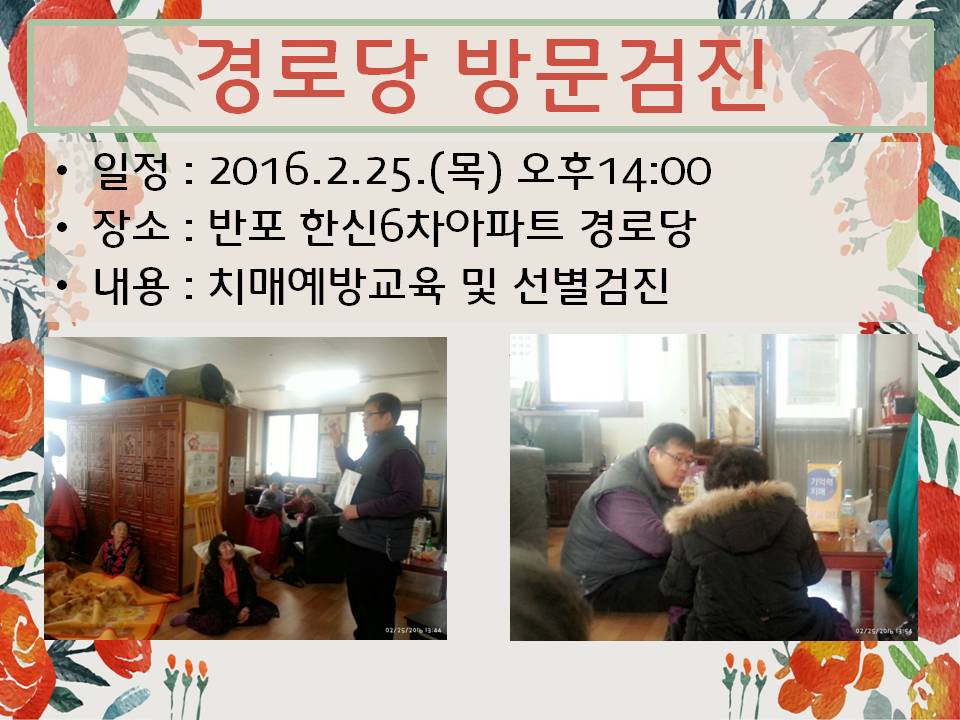 경로당 방문검진

• 일정 : 2016.2.25.(목) 오후14:00
• 장소 : 반포 한신6차아파트 경로당
• 내용 : 치매예방교육 및 선별검진

02/25/2016 13:44

기억력 치매

02/25/2016 13:54